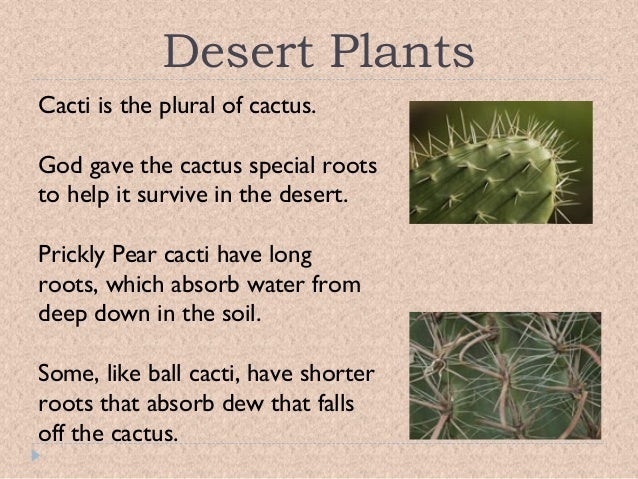 Desert Plants

Cacti is the plural of cactus.

God gave the cactus special roots to help it survive in the desert.

Prickly Pear cacti have long roots, which absorb water from deep down in the soil.

Some, like ball cacti, have shorter roots that absorb dew that falls off the cactus.